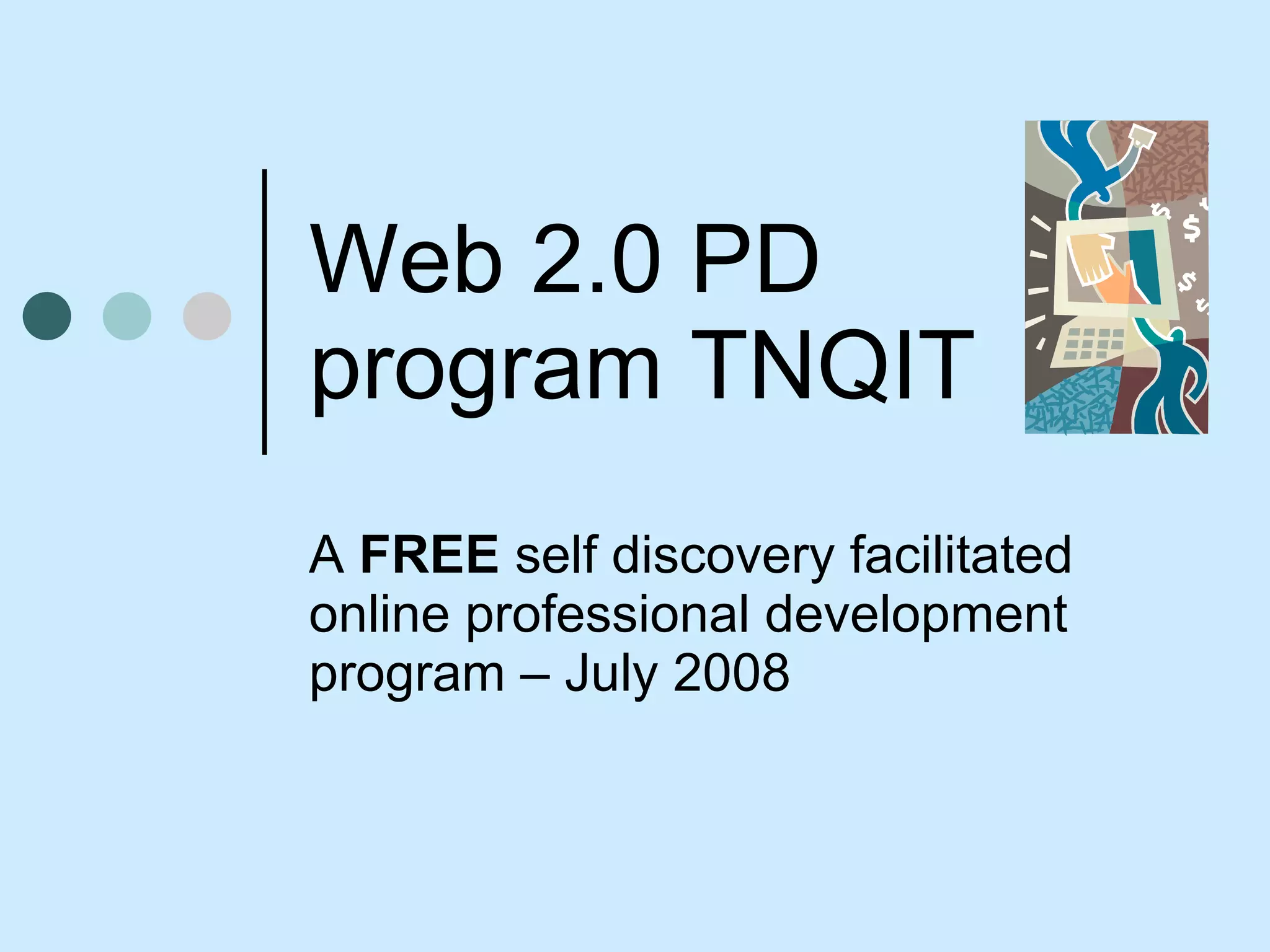 Web 2.0 PD program TNQIT

A FREE self discovery facilitated online professional development program – July 2008